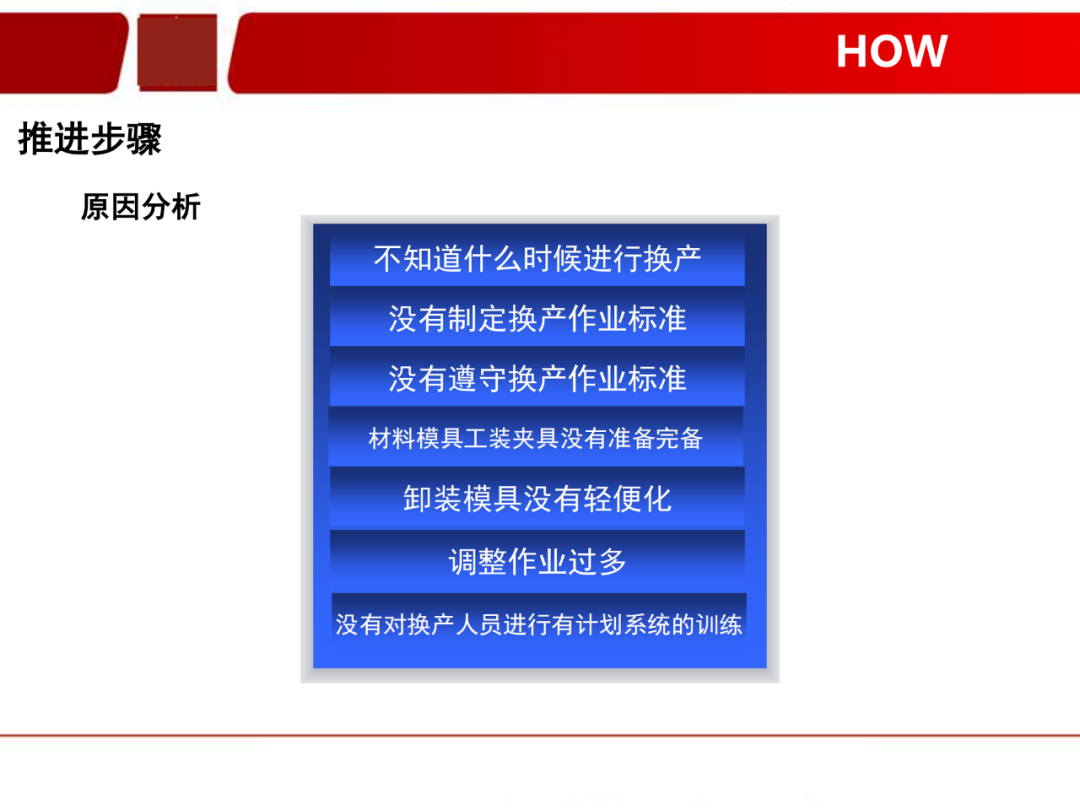 HOW

推进步骤

原因分析

不知道什么时候进行换产

没有制定换产作业标准

没有遵守换产作业标准

材料模具工装夹具没有准备完备

卸装模具没有轻便化

调整作业过多

没有对换产人员进行有计划系统的训练